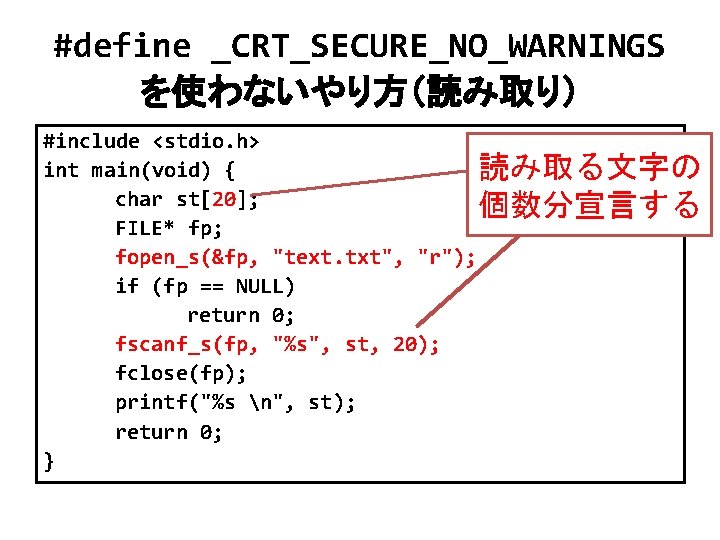 #define _CRT_SECURE_NO_WARNINGS
を使わないやり方(読み取り)

#include <stdio.h>
int main(void) {
char st[20];
FILE* fp;
fopen_s(&fp, "text.txt", "r");
if (fp == NULL)
return 0;
fscanf_s(fp, "%s", st, 20);
fclose(fp);
printf("%s \n", st);
return 0;
}

読み取る文字の個数分宣言する